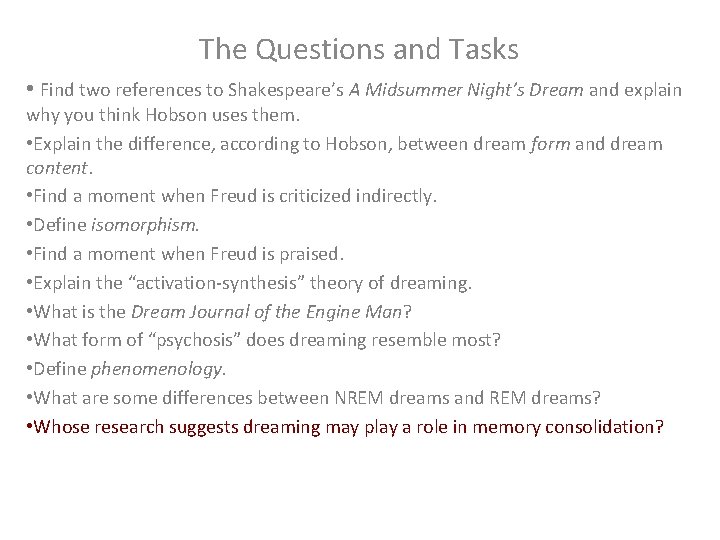 The Questions and Tasks

• Find two references to Shakespeare's A Midsummer Night's Dream and explain why you think Hobson uses them.

•Explain the difference, according to Hobson, between dream form and dream content.

•Find a moment when Freud is criticized indirectly.

•Define isomorphism.

•Find a moment when Freud is praised.

•Explain the "activation-synthesis" theory of dreaming.

•What is the Dream Journal of the Engine Man?

•What form of "psychosis" does dreaming resemble most?

•Define phenomenology.

•What are some differences between NREM dreams and REM dreams?

•Whose research suggests dreaming may play a role in memory consolidation?